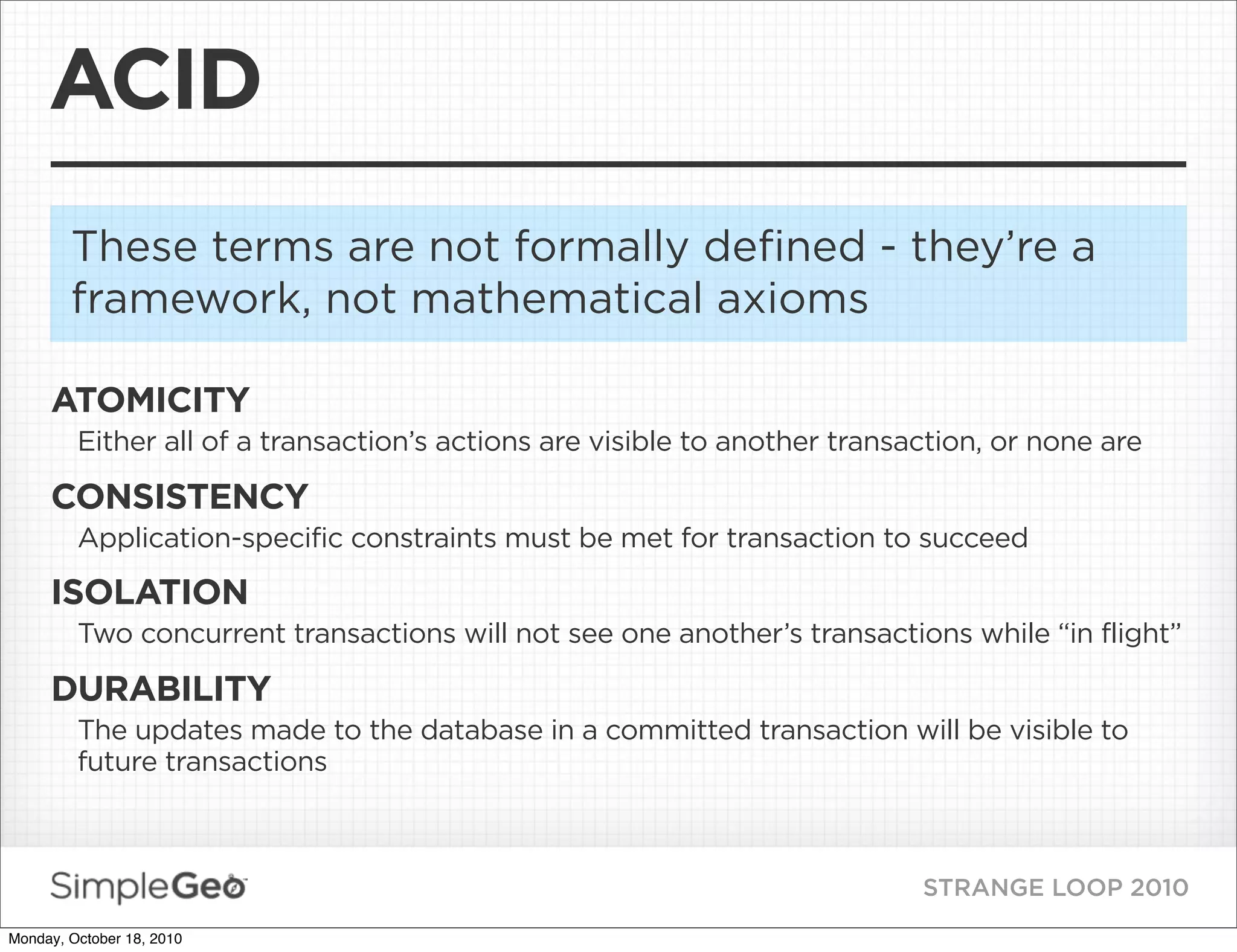 ACID

These terms are not formally defined - they're a framework, not mathematical axioms

ATOMICITY
Either all of a transaction's actions are visible to another transaction, or none are

CONSISTENCY
Application-specific constraints must be met for transaction to succeed

ISOLATION
Two concurrent transactions will not see one another's transactions while "in flight"

DURABILITY
The updates made to the database in a committed transaction will be visible to future transactions

SimpleGeo

STRANGE LOOP 2010

Monday, October 18, 2010